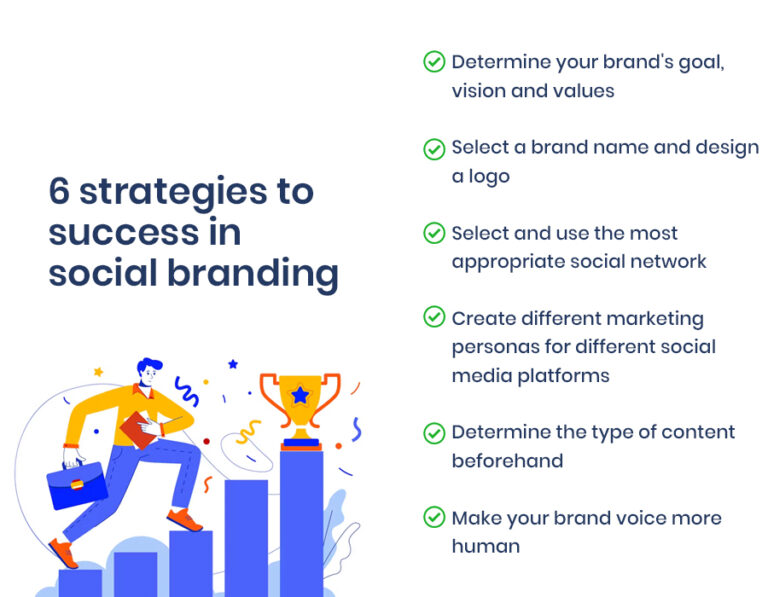 6 strategies to success in social branding

Determine your brand's goal, vision and values

Select a brand name and design a logo

Select and use the most appropriate social network

Create different marketing personas for different social media platforms

Determine the type of content beforehand

Make your brand voice more human